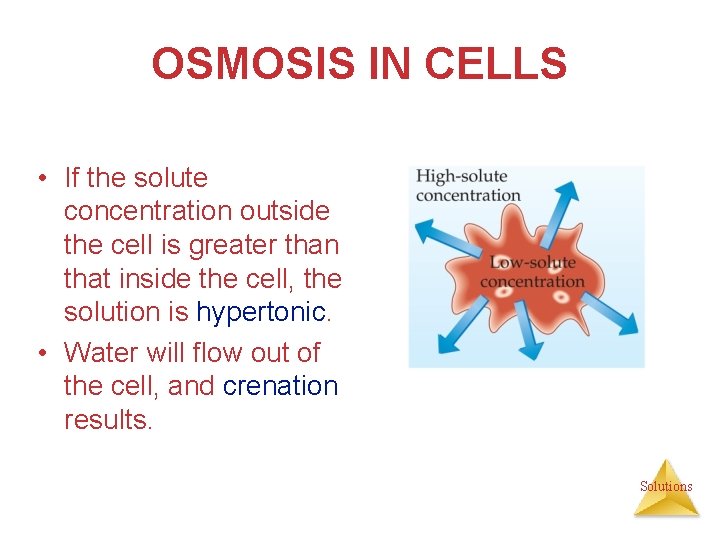 OSMOSIS IN CELLS

• If the solute concentration outside the cell is greater than that inside the cell, the solution is hypertonic.
• Water will flow out of the cell, and crenation results.

High-solute concentration

Low-solute concentration

Solutions